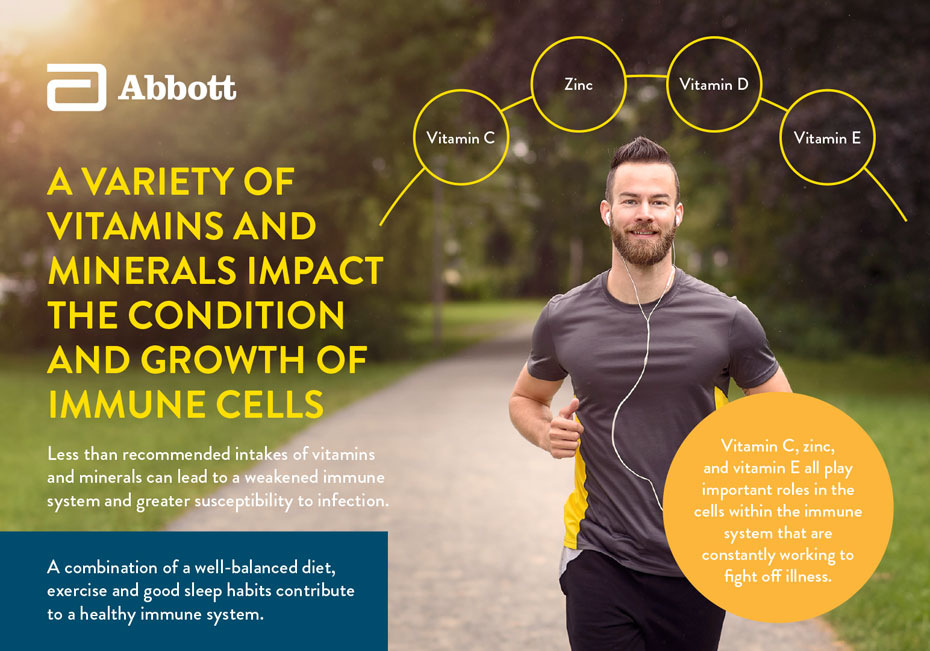 Abbott

Vitamin C

Zinc

Vitamin D

Vitamin E

A VARIETY OF VITAMINS AND MINERALS IMPACT THE CONDITION AND GROWTH OF IMMUNE CELLS

Less than recommended intakes of vitamins and minerals can lead to a weakened immune system and greater susceptibility to infection.

A combination of a well-balanced diet, exercise and good sleep habits contribute to a healthy immune system.

Vitamin C, zinc, and vitamin E all play important roles in the cells within the immune system that are constantly working to fight off illness.